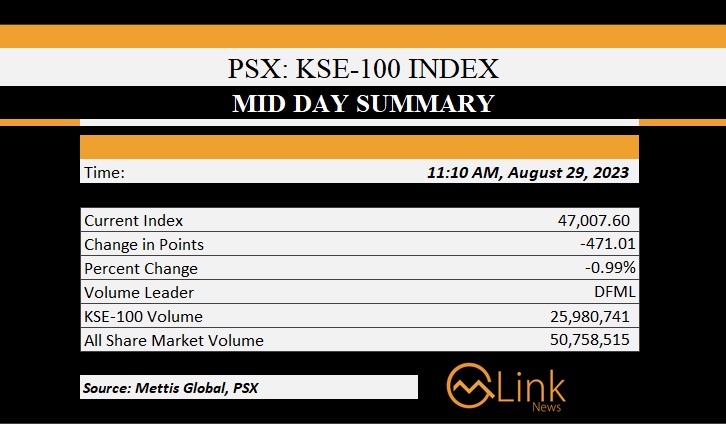 PSX: KSE-100 INDEX
MID DAY SUMMARY

| Time: | 11:10 AM, August 29, 2023 |
|---|---|

| Current Index | 47,007.60 |
|---|---|
| Change in Points | -471.01 |
| Percent Change | -0.99% |
| Volume Leader | DFML |
| KSE-100 Volume | 25,980,741 |
| All Share Market Volume | 50,758,515 |

Source: Mettis Global, PSX

Link
News